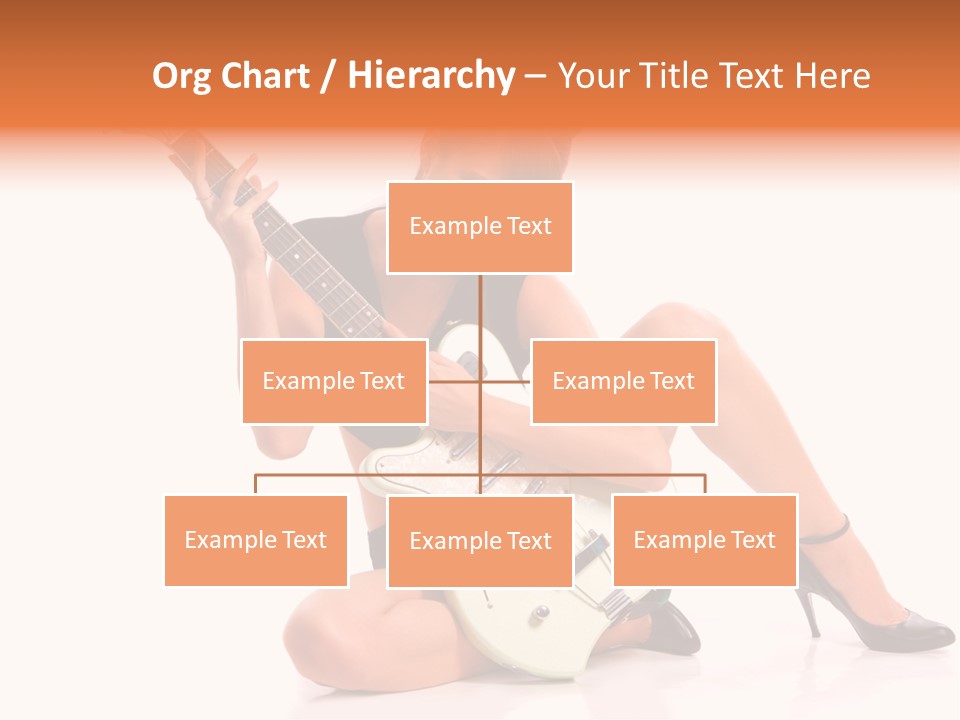 Org Chart / Hierarchy – Your Title Text Here

Example Text

Example Text

Example Text

Example Text

Example Text

Example Text